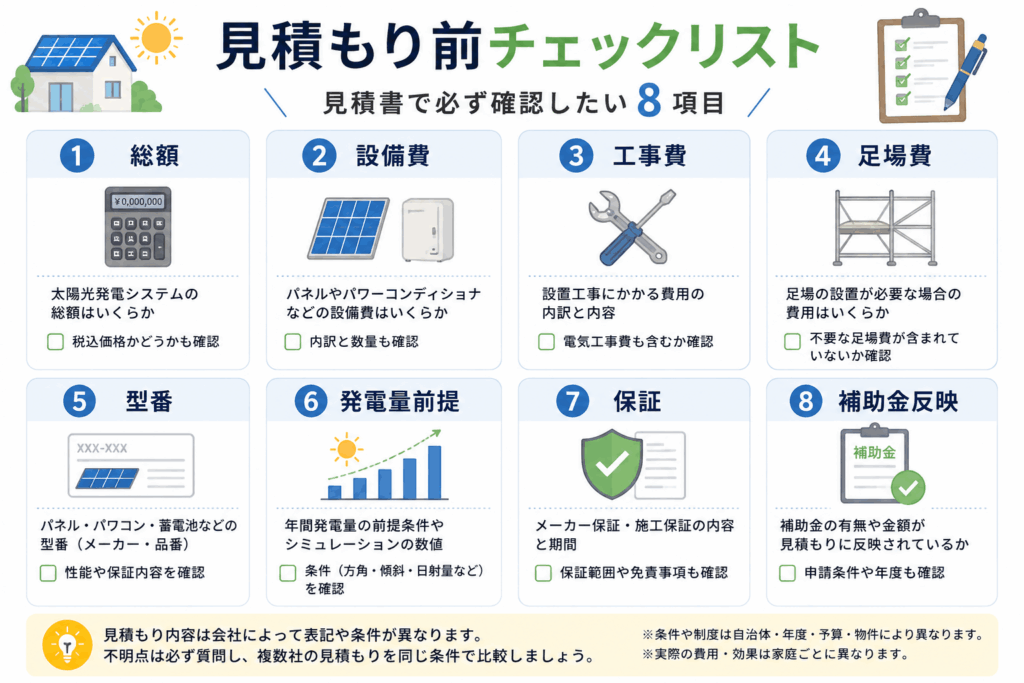 見積もり前チェックリスト

見積書で必ず確認したい 8 項目

1 総額

¥0,000,000

太陽光発電システムの総額はいくらか

税込価格かどうかも確認

2 設備費

パネルやパワーコンディショナなどの設備費はいくらか

内訳と数量も確認

3 工事費

設置工事にかかる費用の内訳と内容

電気工事費も含むか確認

4 足場費

足場の設置が必要な場合の費用はいくらか

不要な足場費が含まれていないか確認

5 型番

XXX-XXX

パネル・パワコン・蓄電池などの型番（メーカー・品番）

性能や保証内容を確認

6 発電量前提

年間発電量の前提条件やシミュレーションの数値

条件（方角・傾斜・日射量など）を確認

7 保証

メーカー保証・施工保証の内容と期間

保証範囲や免責事項も確認

8 補助金反映

補助金

補助金の有無や金額が見積もりに反映されているか

申請条件や年度も確認

見積もり内容は会社によって表記や条件が異なります。
不明点は必ず質問し、複数社の見積もりを同じ条件で比較しましょう。

※条件や制度は自治体・年度・予算・物件により異なります。
※実際の費用・効果は家庭ごとに異なります。